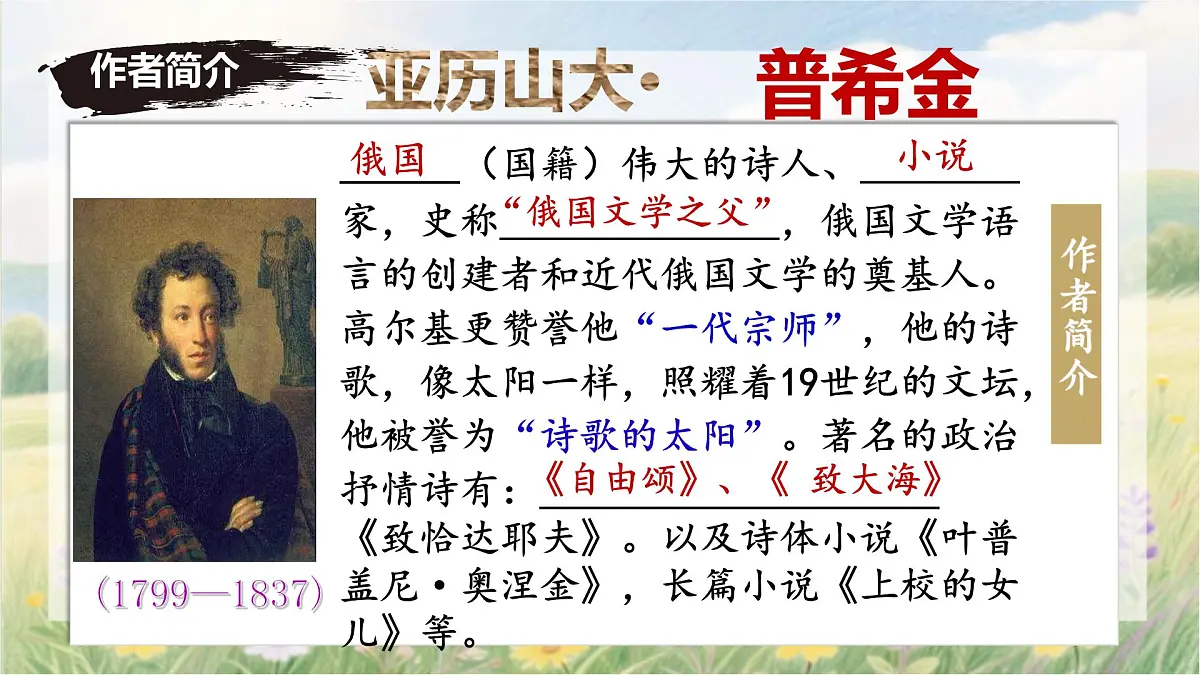 作者简介

亚历山大· 普希金

俄国（国籍）伟大的诗人、小说家，史称“俄国文学之父”，俄国文学语言的创建者和近代俄国文学的奠基人。高尔基更赞誉他“一代宗师”，他的诗歌，像太阳一样，照耀着19世纪的文坛，他被誉为“诗歌的太阳”。著名的政治抒情诗有：《自由颂》、《 致大海》《致恰达耶夫》。以及诗体小说《叶普盖尼·奥涅金》，长篇小说《上校的女儿》等。

(1799—1837)

作者简介